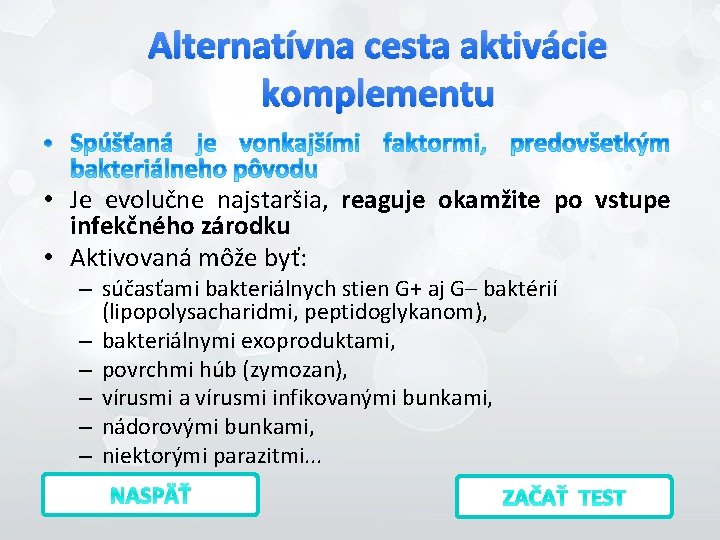 Alternatívna cesta aktivácie komplementu

• Spúšťaná je vonkajšími faktormi, predovšetkým bakteriálneho pôvodu
• Je evolučne najstaršia, reaguje okamžite po vstupe infekčného zárodku
• Aktivovaná môže byť:
– súčasťami bakteriálnych stien G+ aj G– baktérií (lipopolysacharidmi, peptidoglykanom),
– bakteriálnymi exoproduktami,
– povrchmi húb (zymozan),
– vírusmi a vírusmi infikovanými bunkami,
– nádorovými bunkami,
– niektorými parazitmi...

NASPÄŤ

ZAČAŤ TEST